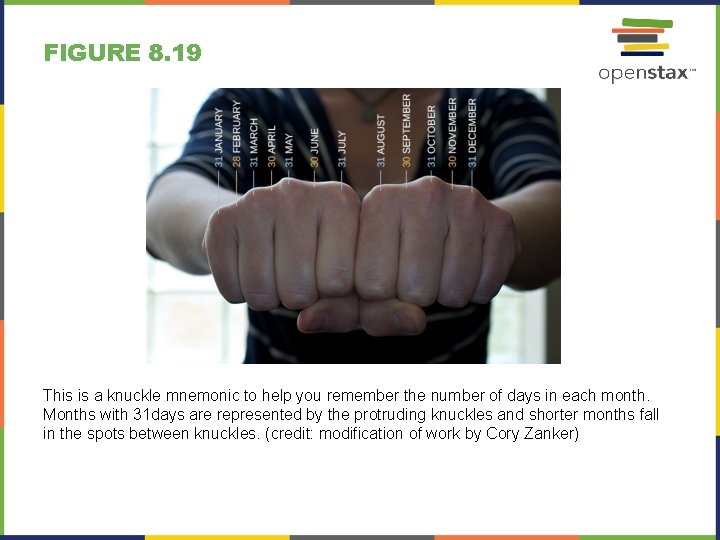 FIGURE 8.19

openstax™

31 JANUARY
28 FEBRUARY
31 MARCH
30 APRIL
31 MAY
30 JUNE
31 JULY
31 AUGUST
30 SEPTEMBER
31 OCTOBER
30 NOVEMBER
31 DECEMBER

This is a knuckle mnemonic to help you remember the number of days in each month. Months with 31days are represented by the protruding knuckles and shorter months fall in the spots between knuckles. (credit: modification of work by Cory Zanker)